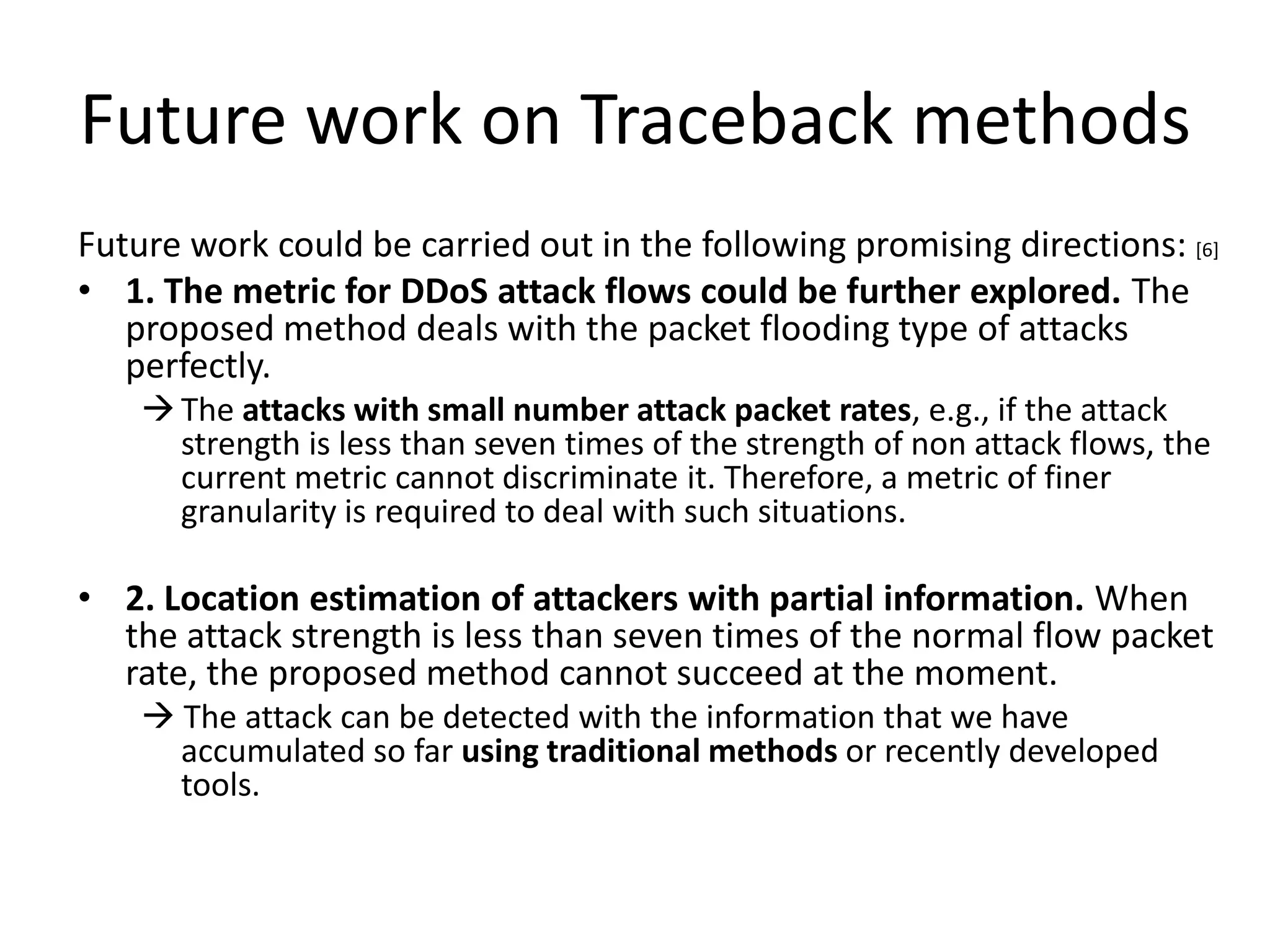 Future work on Traceback methods

Future work could be carried out in the following promising directions: [6]

• 1. The metric for DDoS attack flows could be further explored. The proposed method deals with the packet flooding type of attacks perfectly.

→ The attacks with small number attack packet rates, e.g., if the attack strength is less than seven times of the strength of non attack flows, the current metric cannot discriminate it. Therefore, a metric of finer granularity is required to deal with such situations.

• 2. Location estimation of attackers with partial information. When the attack strength is less than seven times of the normal flow packet rate, the proposed method cannot succeed at the moment.

→ The attack can be detected with the information that we have accumulated so far using traditional methods or recently developed tools.